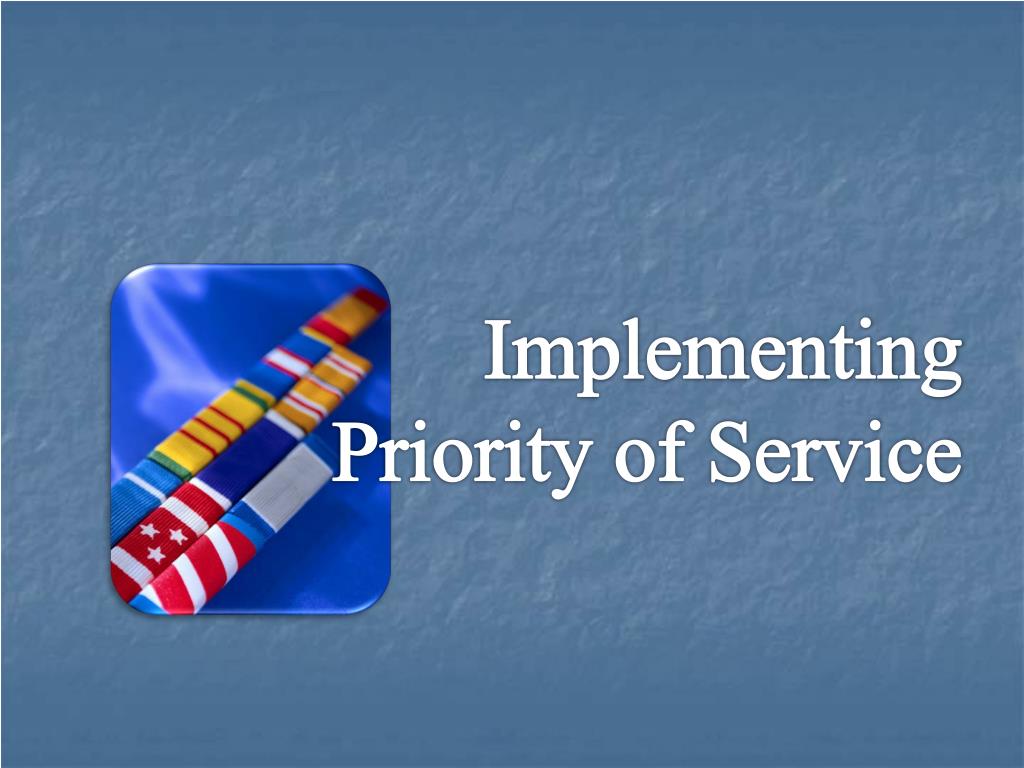 Implementing
Priority of Service